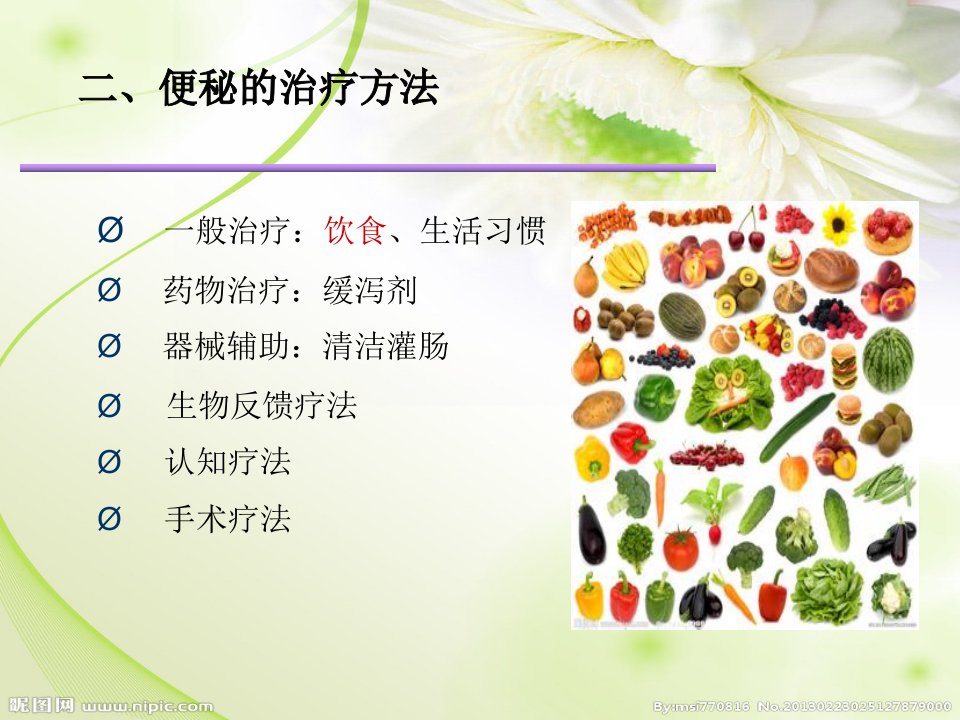 二、便秘的治疗方法

Ø 一般治疗：饮食、生活习惯

Ø 药物治疗：缓泻剂

Ø 器械辅助：清洁灌肠

Ø 生物反馈疗法

Ø 认知疗法

Ø 手术疗法

昵图网 www.nipic.com

By:ms770816 No.20130223025127879000